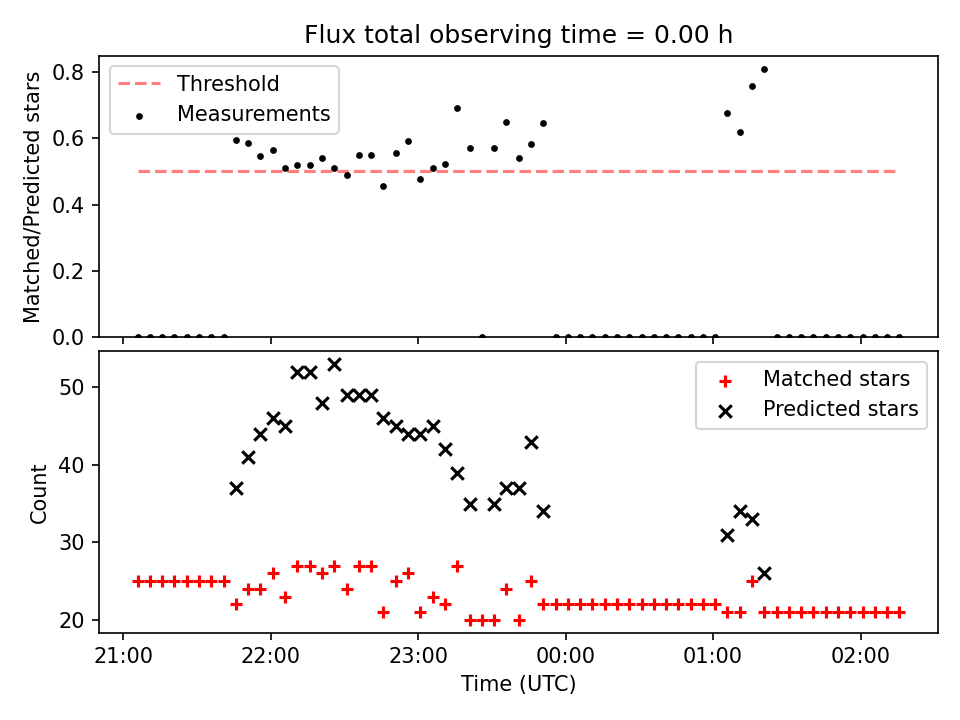 Flux total observing time = 0.00 h

Threshold
Measurements

Matched/Predicted stars

0.8
0.6
0.4
0.2
0.0

Matched stars
Predicted stars

Count

50
40
30
20

21:00
22:00
23:00
00:00
01:00
02:00

Time (UTC)